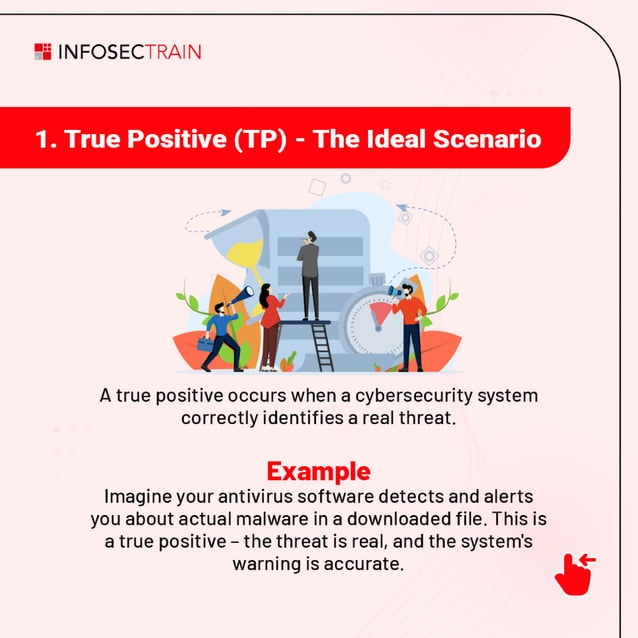 INFOSECTRAIN

1. True Positive (TP) - The Ideal Scenario

A true positive occurs when a cybersecurity system correctly identifies a real threat.

Example
Imagine your antivirus software detects and alerts you about actual malware in a downloaded file. This is a true positive – the threat is real, and the system's warning is accurate.